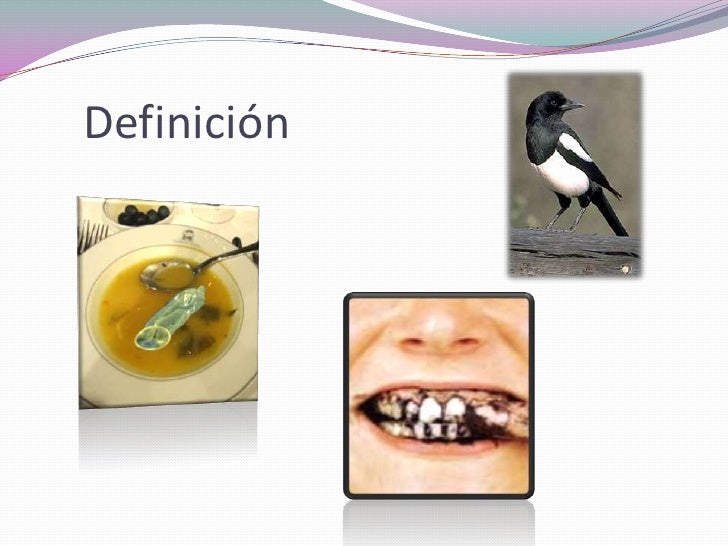 Definición